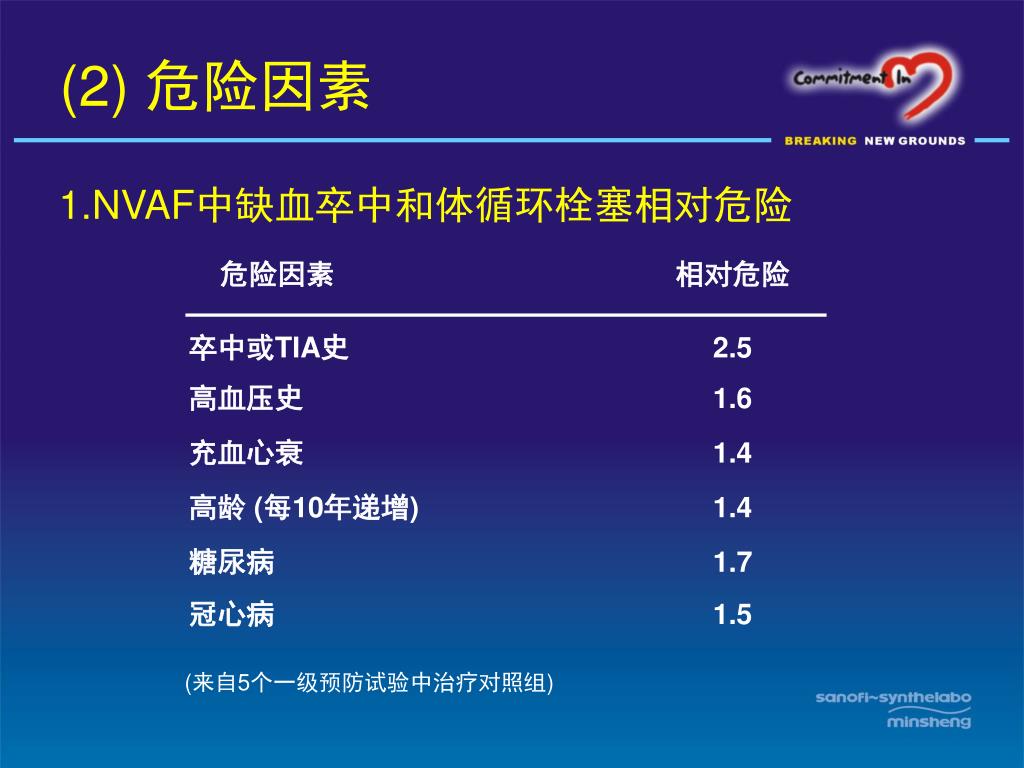 (2) 危险因素

Commitment In

BREAKING NEW GROUNDS

1.NVAF中缺血卒中和体循环栓塞相对危险

| 危险因素 | 相对危险 |
|---|---|
| 卒中或TIA史 | 2.5 |
| 高血压史 | 1.6 |
| 充血心衰 | 1.4 |
| 高龄 (每10年递增) | 1.4 |
| 糖尿病 | 1.7 |
| 冠心病 | 1.5 |

(来自5个一级预防试验中治疗对照组)

sanofi~synthelabo
minsheng